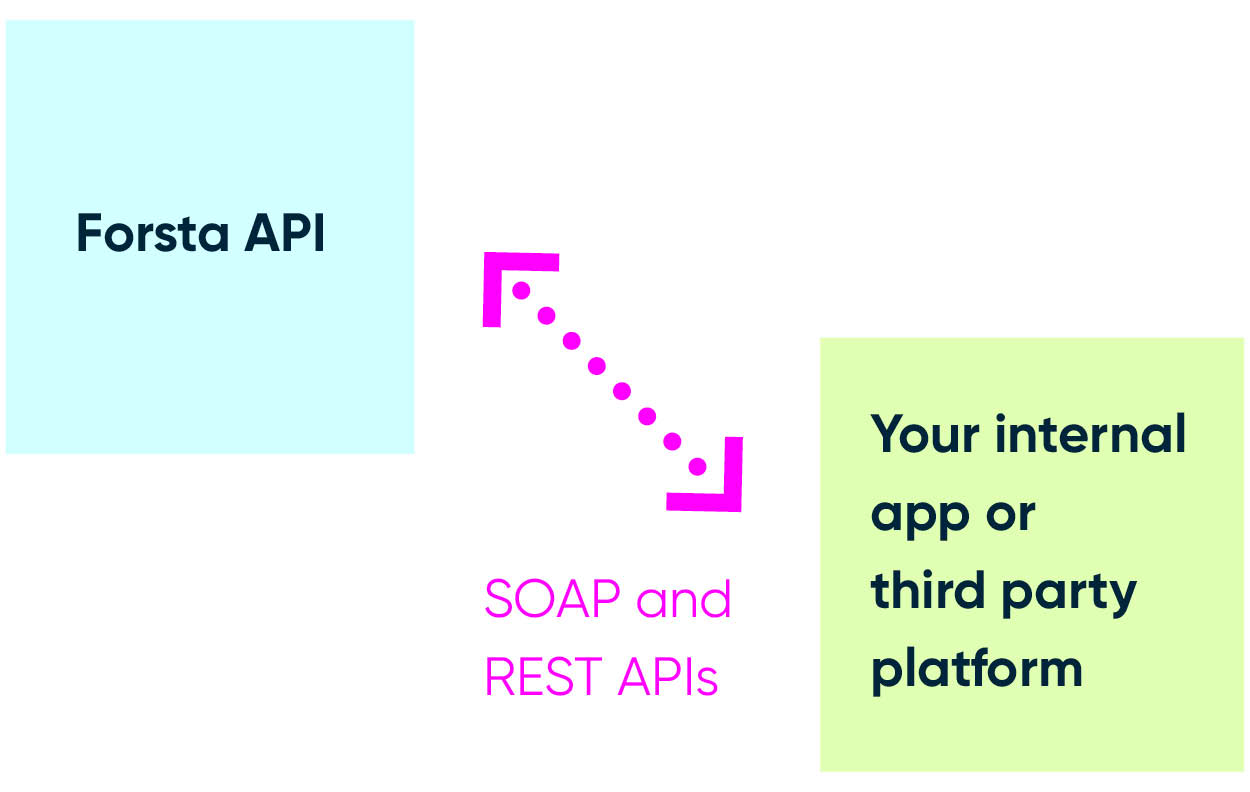 Forsta API

SOAP and REST APIs

Your internal app or third party platform